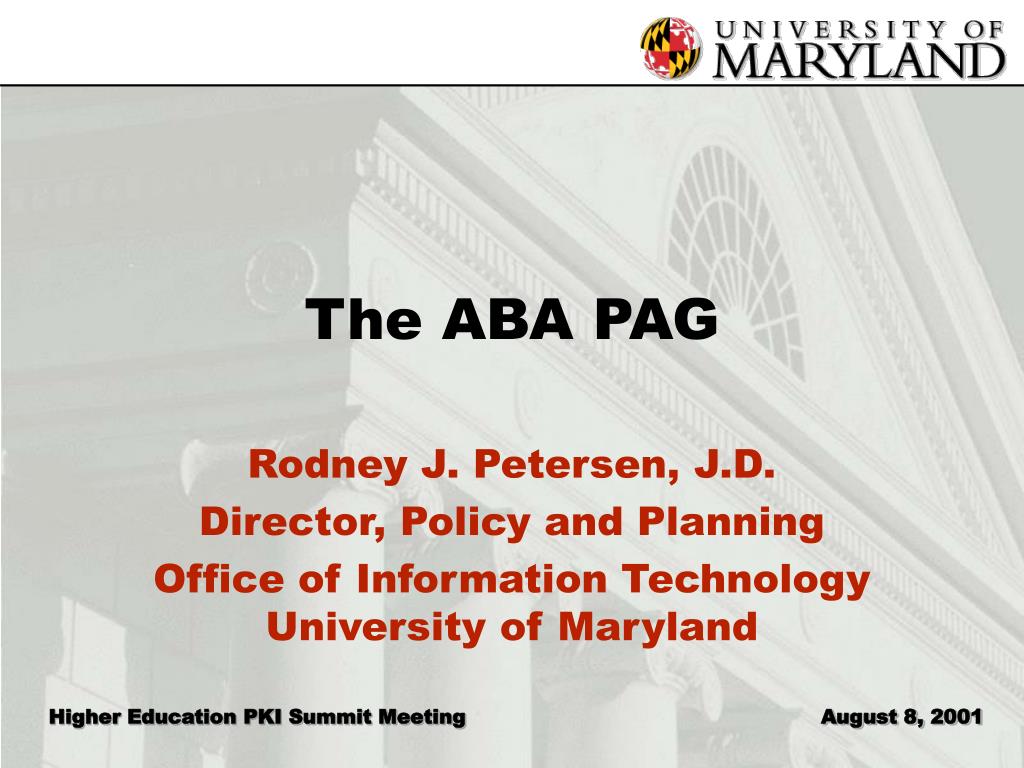 UNIVERSITY OF MARYLAND

The ABA PAG

Rodney J. Petersen, J.D.
Director, Policy and Planning
Office of Information Technology
University of Maryland

Higher Education PKI Summit Meeting

August 8, 2001